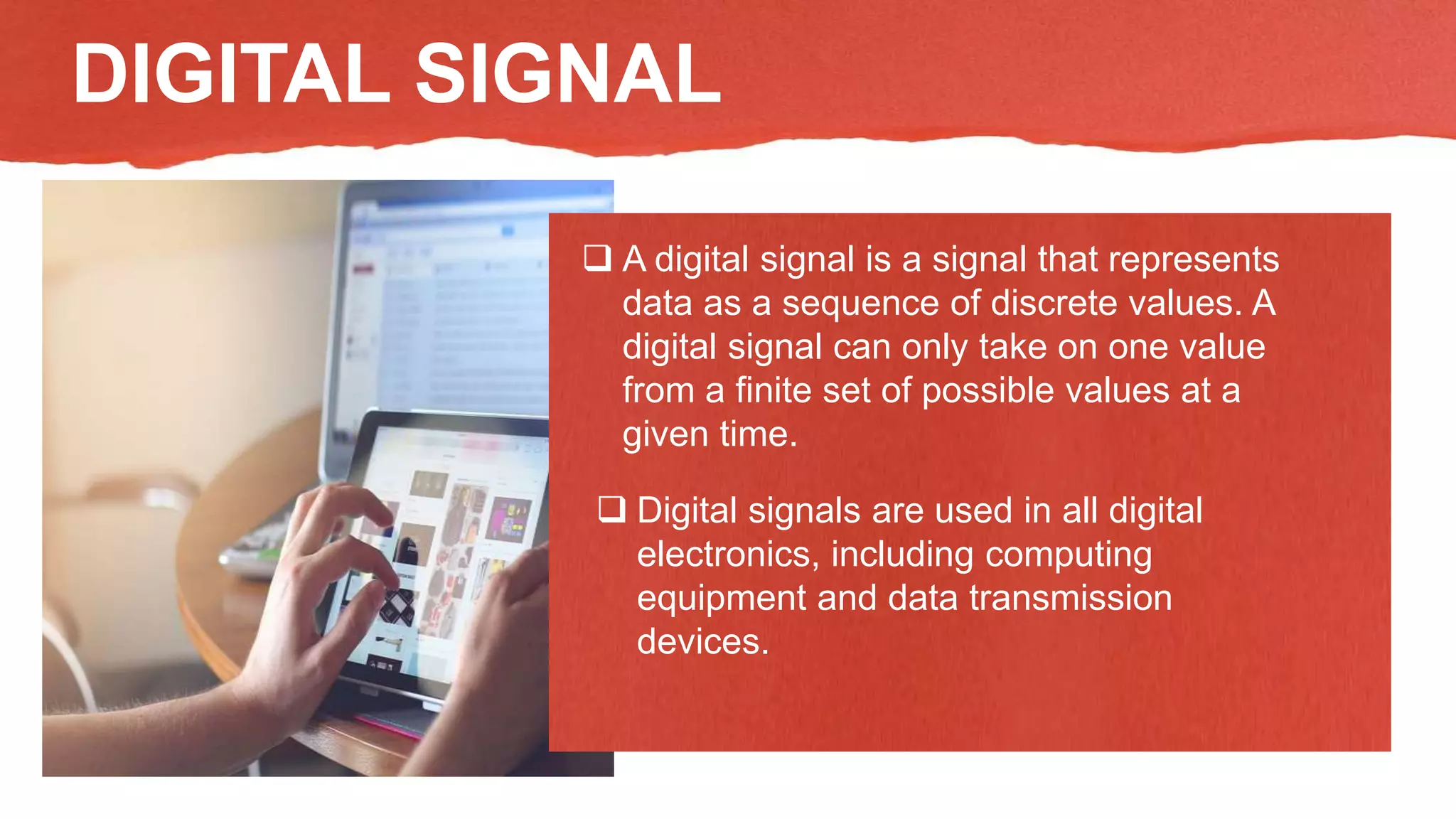 DIGITAL SIGNAL

❑ A digital signal is a signal that represents data as a sequence of discrete values. A digital signal can only take on one value from a finite set of possible values at a given time.

❑ Digital signals are used in all digital electronics, including computing equipment and data transmission devices.